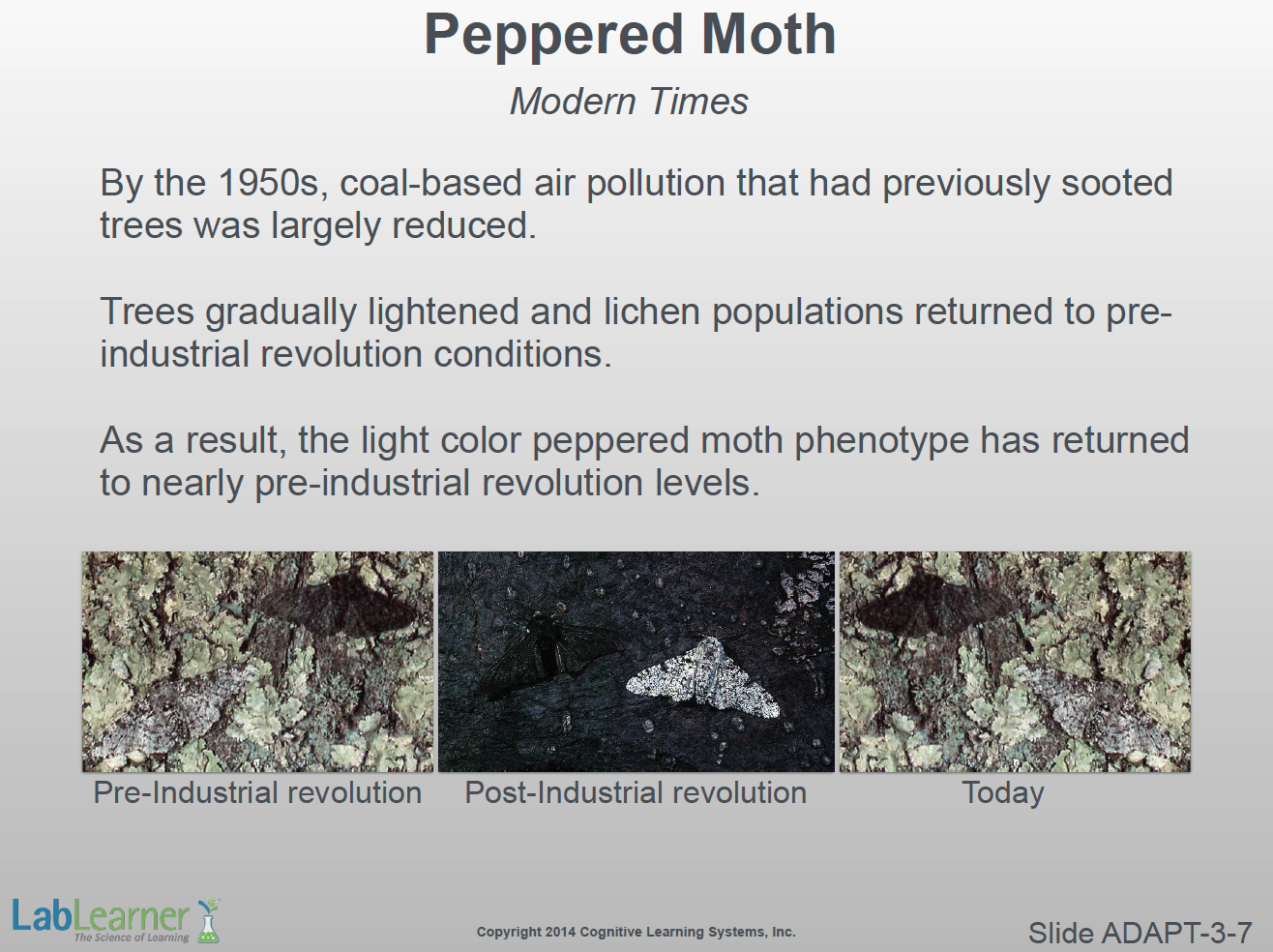 Peppered Moth

Modern Times

By the 1950s, coal-based air pollution that had previously sooted trees was largely reduced.

Trees gradually lightened and lichen populations returned to pre-industrial revolution conditions.

As a result, the light color peppered moth phenotype has returned to nearly pre-industrial revolution levels.

Pre-Industrial revolution Post-Industrial revolution Today

LabLearner
The Science of Learning

Copyright 2014 Cognitive Learning Systems, Inc.

Slide ADAPT-3-7